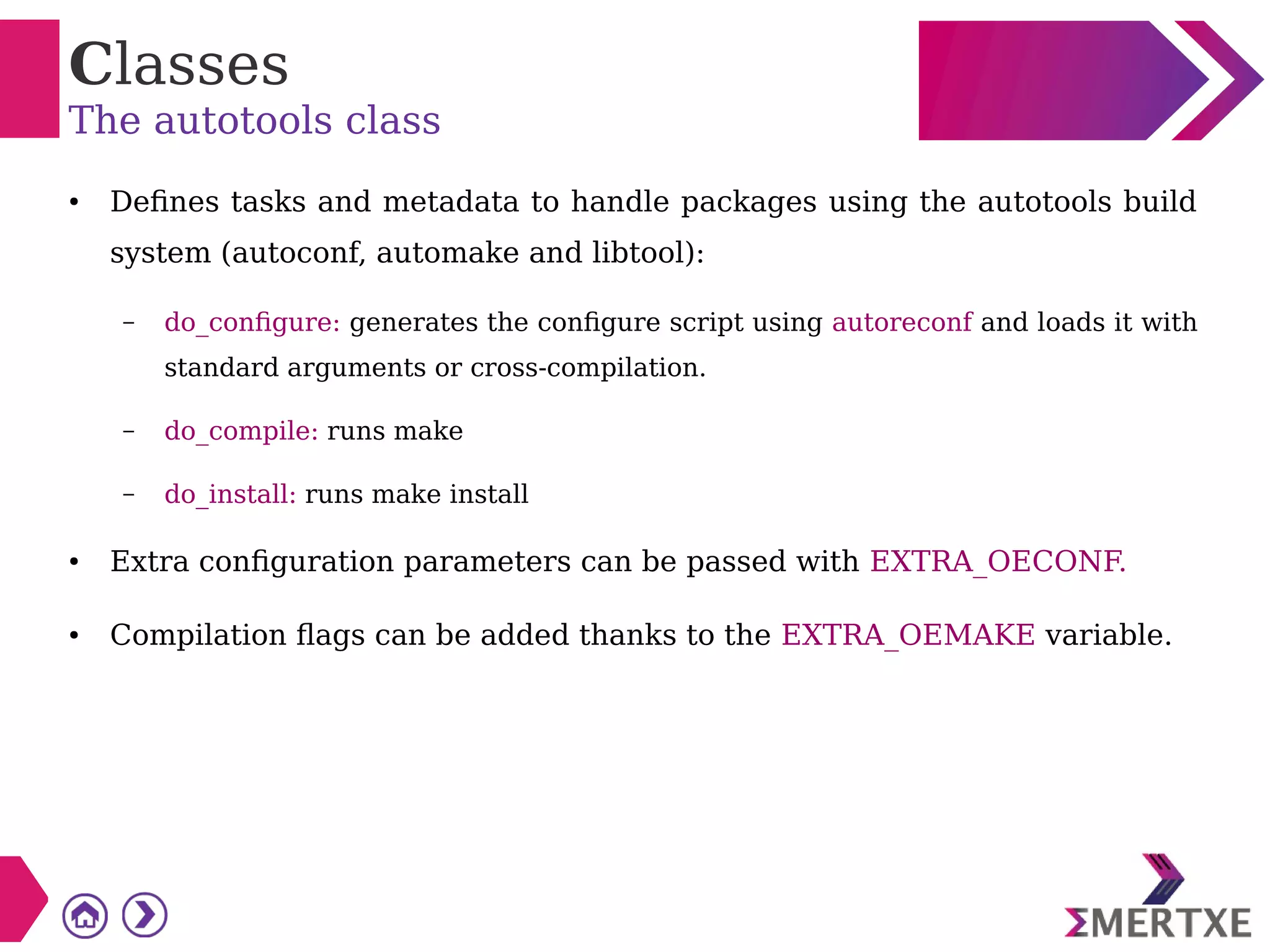 Classes
The autotools class

• Defines tasks and metadata to handle packages using the autotools build system (autoconf, automake and libtool):

– do_configure: generates the configure script using autoreconf and loads it with standard arguments or cross-compilation.

– do_compile: runs make

– do_install: runs make install

• Extra configuration parameters can be passed with EXTRA_OECONF.

• Compilation flags can be added thanks to the EXTRA_OEMAKE variable.

ΣMERTXE